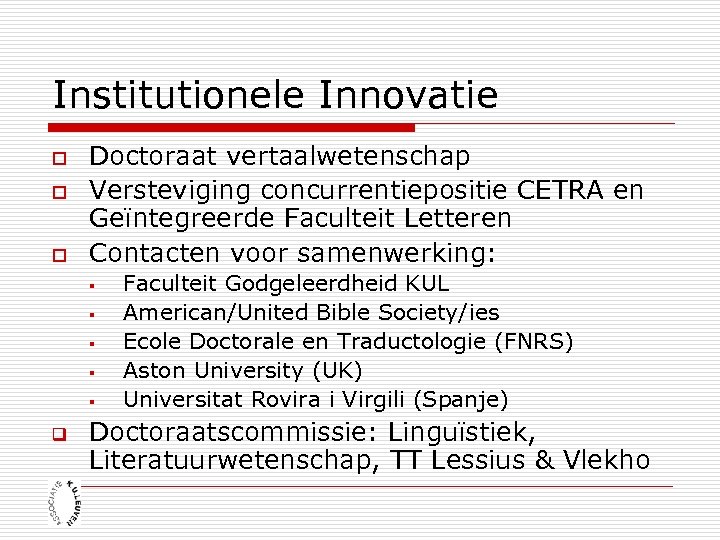 Institutionele Innovatie

Doctoraat vertaalwetenschap

Versteviging concurrentiepositie CETRA en Geïntegreerde Faculteit Letteren

Contacten voor samenwerking:

Faculteit Godgeleerdheid KUL

American/United Bible Society/ies

Ecole Doctorale en Traductologie (FNRS)

Aston University (UK)

Universitat Rovira i Virgili (Spanje)

Doctoraatscommissie: Linguïstiek, Literatuurwetenschap, TT Lessius & Vlekho

ASSOCIATIE K.U.LEUVEN